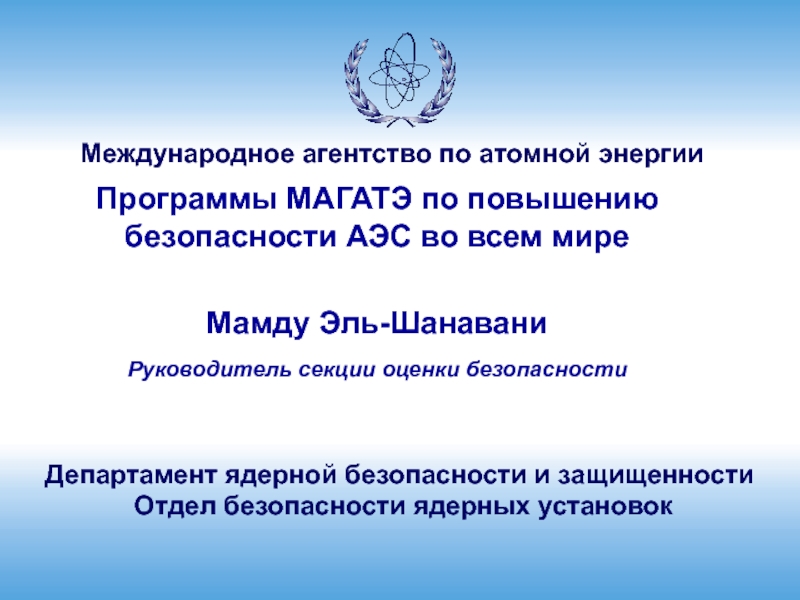 Международное агентство по атомной энергии

Программы МАГАТЭ по повышению безопасности АЭС во всем мире

Мамду Эль-Шанавани

Руководитель секции оценки безопасности

Департамент ядерной безопасности и защищенности
Отдел безопасности ядерных установок